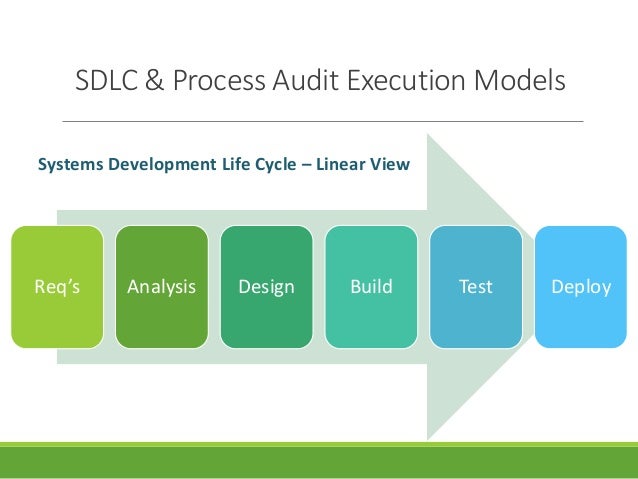 SDLC & Process Audit Execution Models

Systems Development Life Cycle – Linear View

Req's

Analysis

Design

Build

Test

Deploy